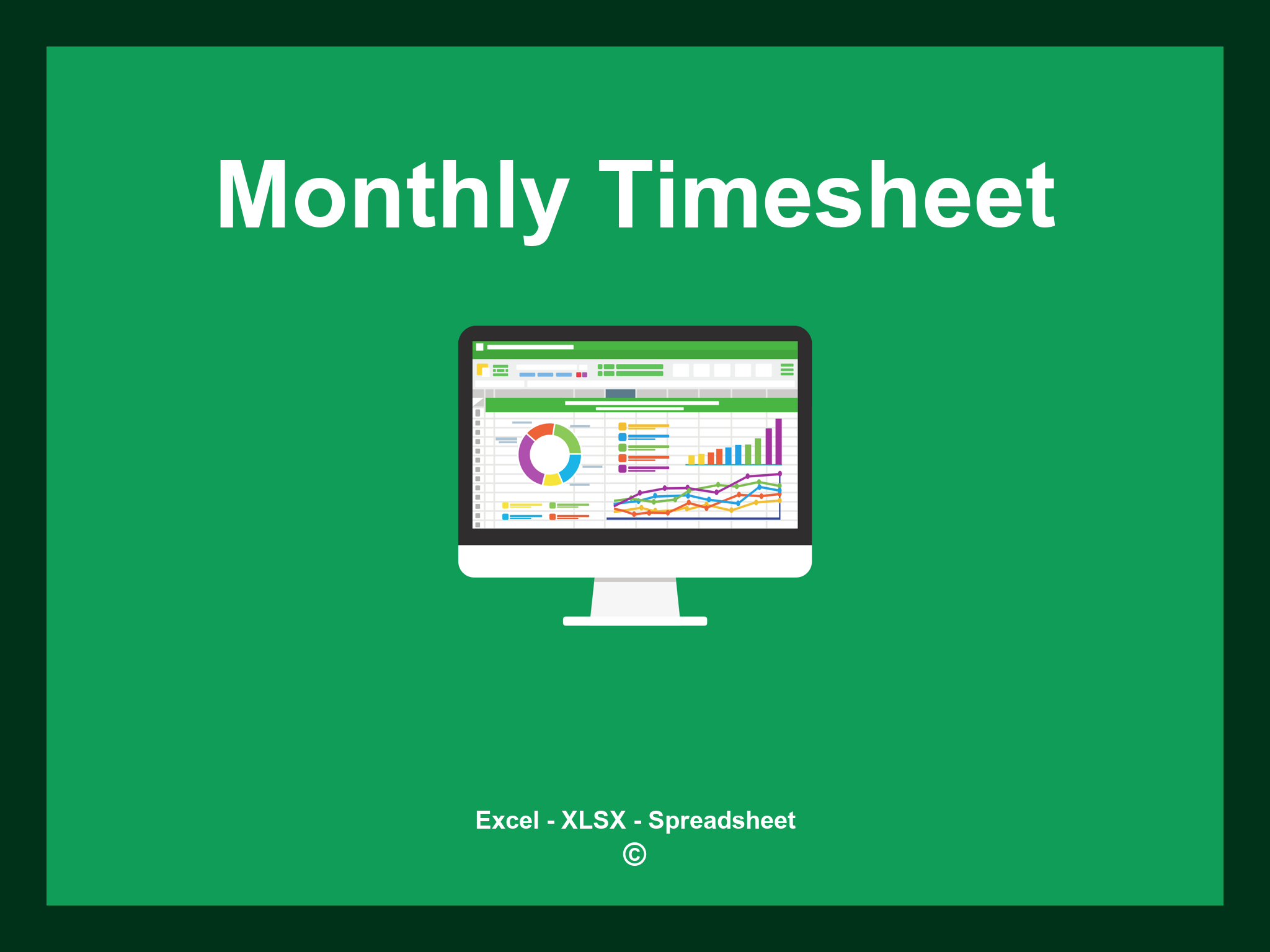 Monthly Timesheet

Excel - XLSX - Spreadsheet
©